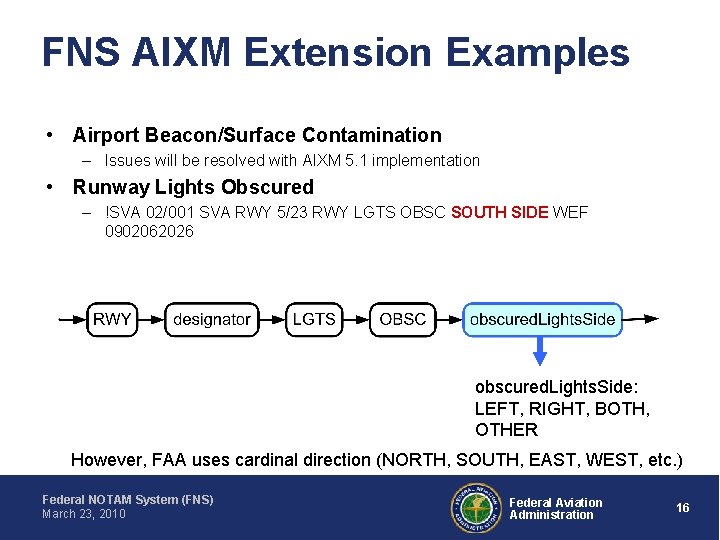 FNS AIXM Extension Examples

• Airport Beacon/Surface Contamination
– Issues will be resolved with AIXM 5.1 implementation

• Runway Lights Obscured
– !SVA 02/001 SVA RWY 5/23 RWY LGTS OBSC SOUTH SIDE WEF 0902062026

RWY designator LGTS OBSC obscuredLightsSide

obscuredLightsSide: LEFT, RIGHT, BOTH, OTHER

However, FAA uses cardinal direction (NORTH, SOUTH, EAST, WEST, etc.)

Federal NOTAM System (FNS)
March 23, 2010

FEDERAL AVIATION ADMINISTRATION

Federal Aviation Administration

16